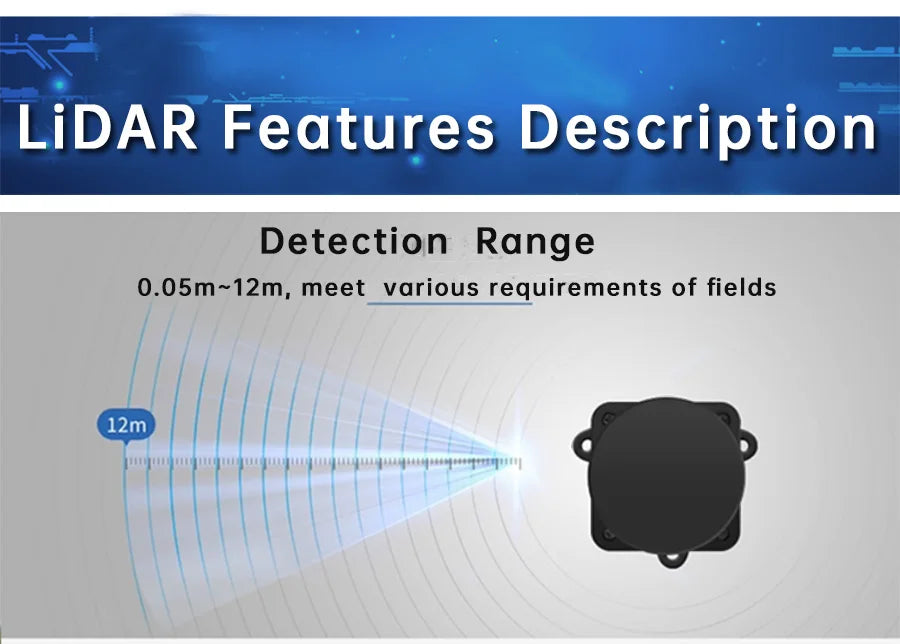 LiDAR Features Description

Detection Range

0.05m~12m, meet various requirements of fields

12m